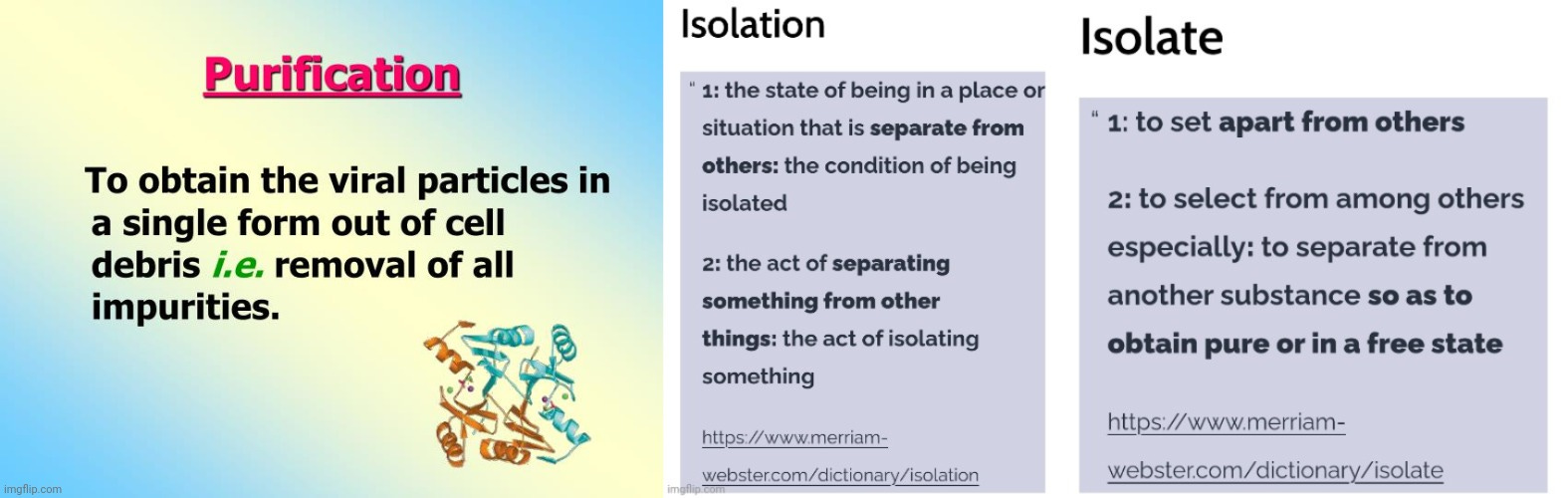 Purification

To obtain the viral particles in a single form out of cell debris i.e. removal of all impurities.

imgflip.com

Isolation

" 1: the state of being in a place or situation that is separate from others: the condition of being isolated

2: the act of separating something from other things: the act of isolating something

https://www.merriam-webster.com/dictionary/isolation

imgflip.com

Isolate

" 1: to set apart from others

2: to select from among others especially: to separate from another substance so as to obtain pure or in a free state

https://www.merriam-webster.com/dictionary/isolate